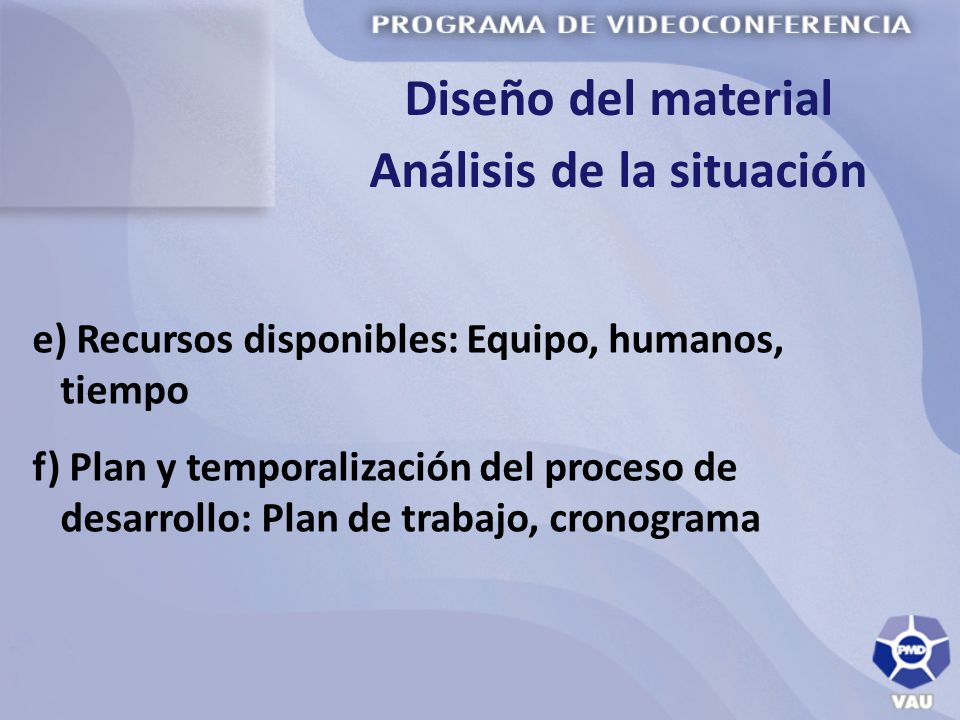 PROGRAMA DE VIDEOCONFERENCIA

Diseño del material
Análisis de la situación

e) Recursos disponibles: Equipo, humanos, tiempo

f) Plan y temporalización del proceso de desarrollo: Plan de trabajo, cronograma

PMD

VAU